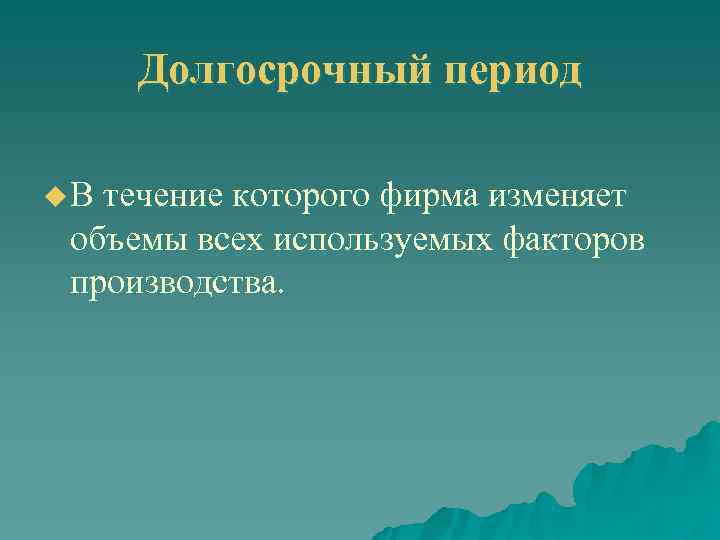 Долгосрочный период

В течение которого фирма изменяет объемы всех используемых факторов производства.